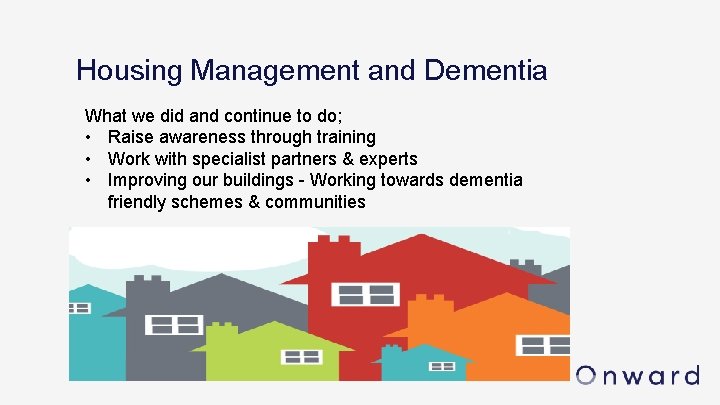 Housing Management and Dementia

What we did and continue to do;
• Raise awareness through training
• Work with specialist partners & experts
• Improving our buildings - Working towards dementia friendly schemes & communities

Onward